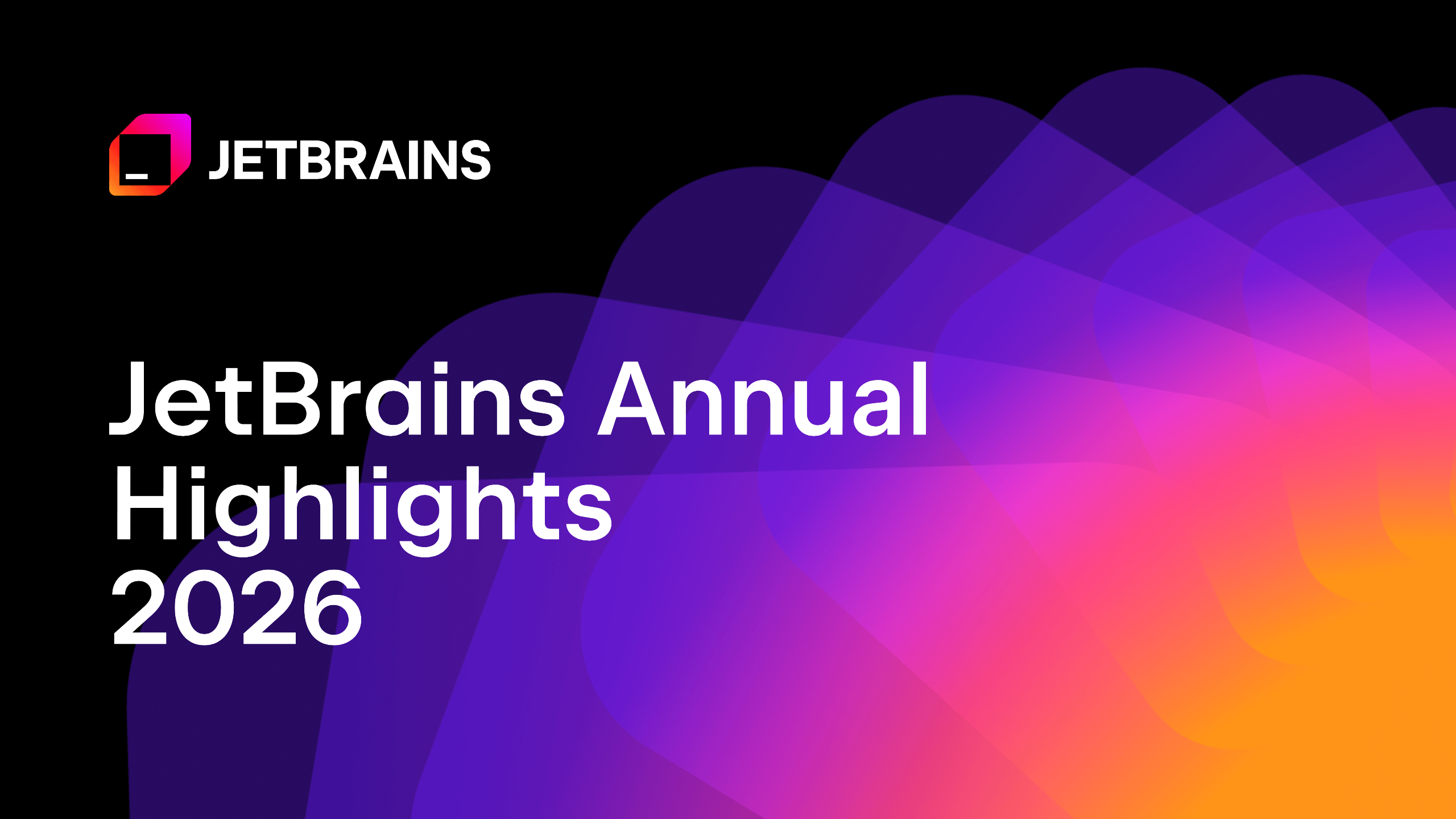 JETBRAINS

JetBrains Annual Highlights 2026